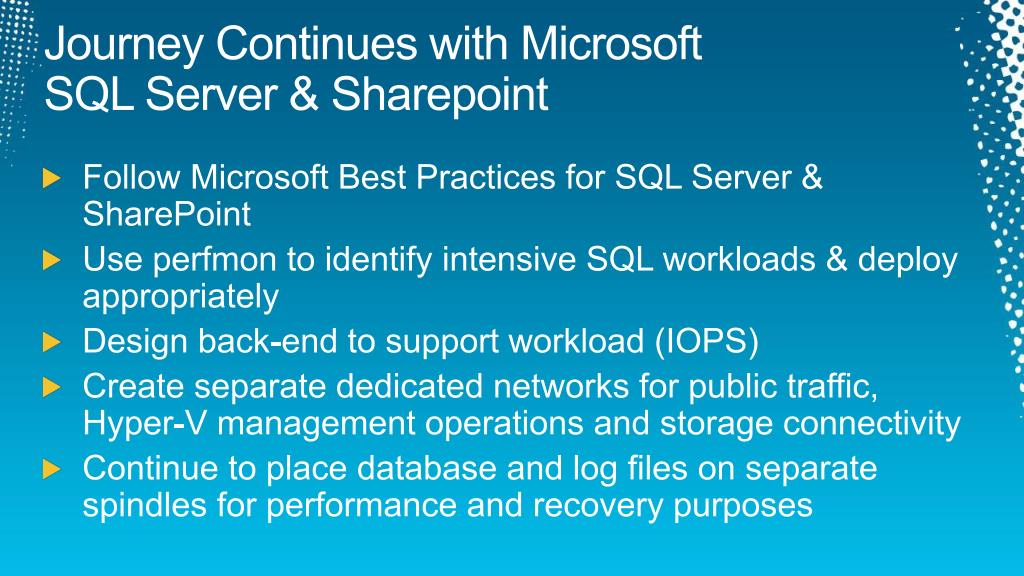 Journey Continues with Microsoft SQL Server & Sharepoint

Follow Microsoft Best Practices for SQL Server & SharePoint

Use perfmon to identify intensive SQL workloads & deploy appropriately

Design back-end to support workload (IOPS)

Create separate dedicated networks for public traffic, Hyper-V management operations and storage connectivity

Continue to place database and log files on separate spindles for performance and recovery purposes